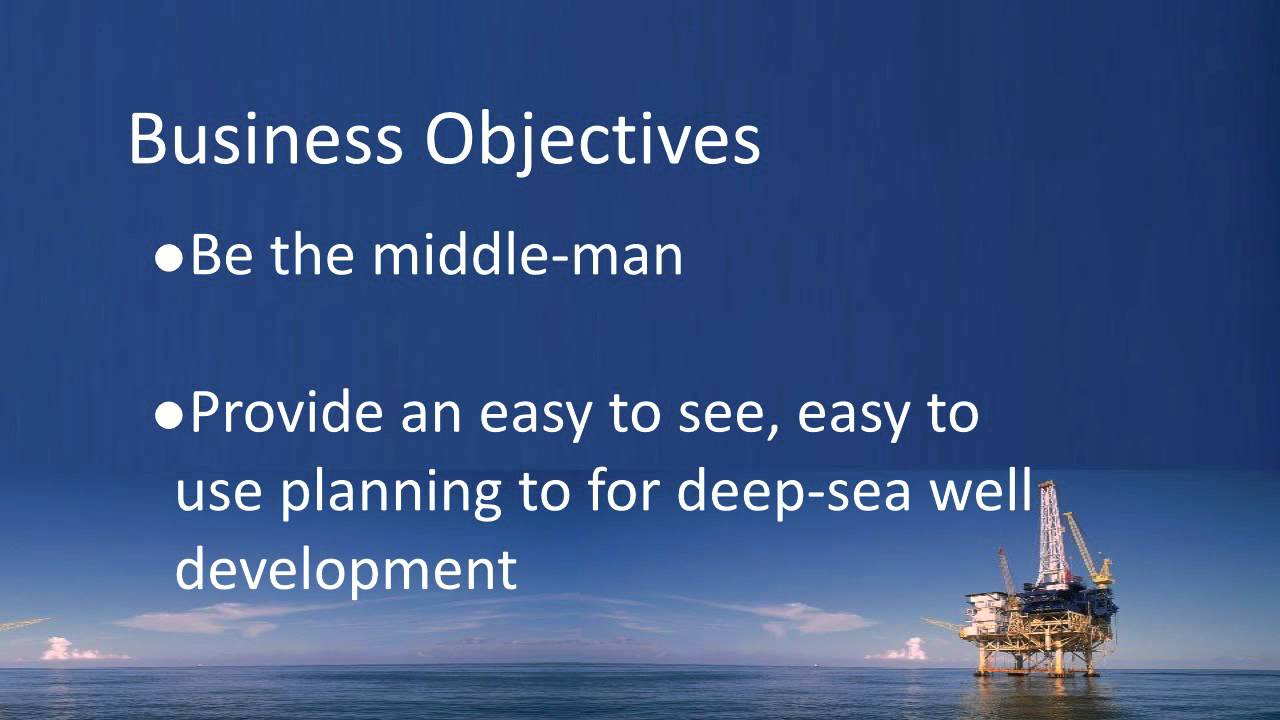 Business Objectives

●Be the middle-man

●Provide an easy to see, easy to use planning to for deep-sea well development